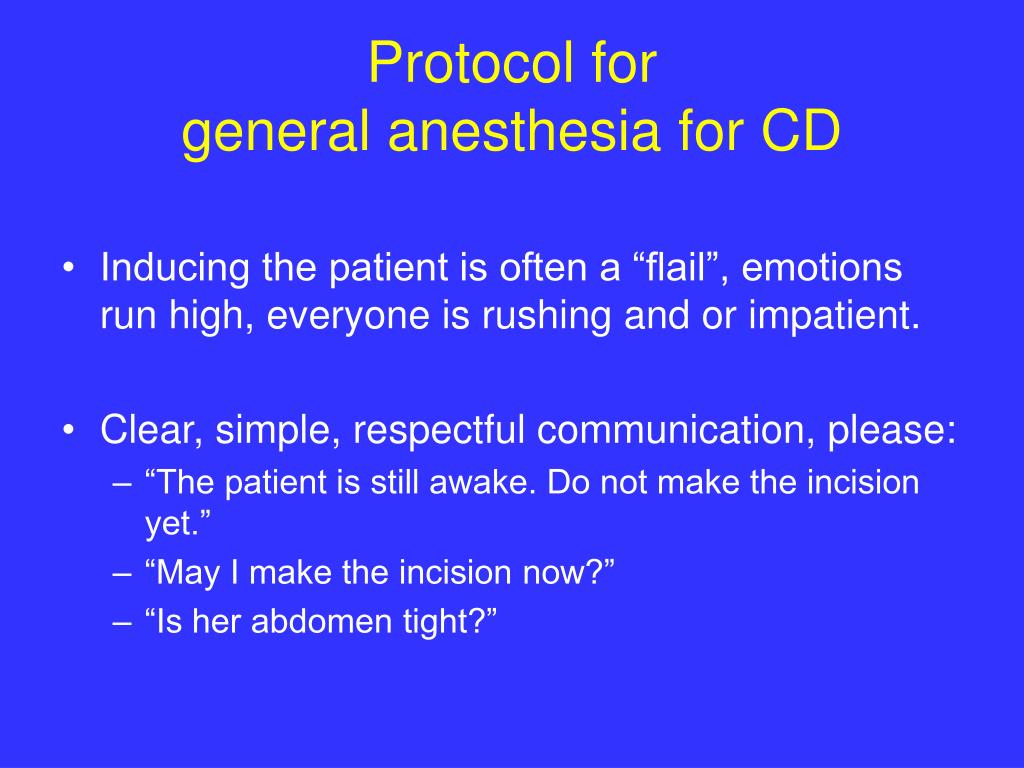 Protocol for
general anesthesia for CD

• Inducing the patient is often a “flail”, emotions run high, everyone is rushing and or impatient.

• Clear, simple, respectful communication, please:
– “The patient is still awake. Do not make the incision yet.”
– “May I make the incision now?”
– “Is her abdomen tight?”